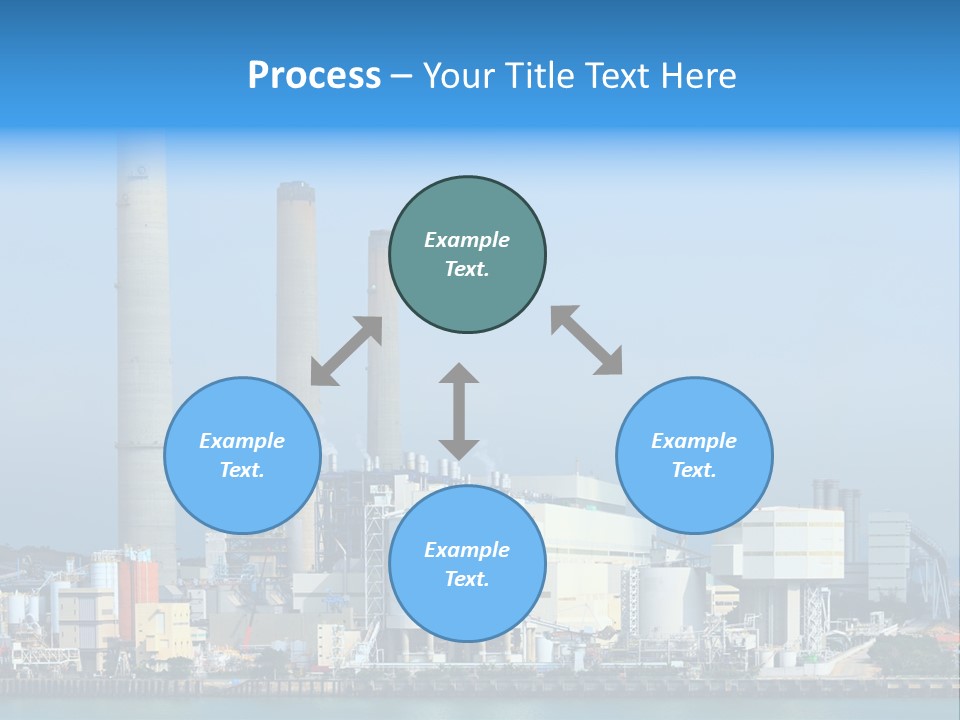 Process – Your Title Text Here

Example Text.

Example Text.

Example Text.

Example Text.